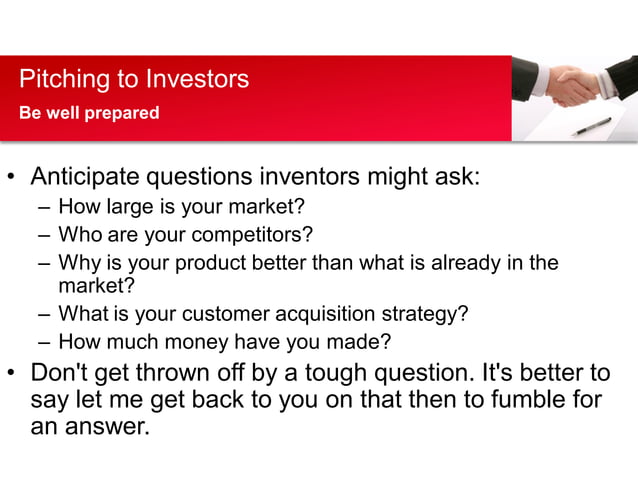 Pitching to Investors
Be well prepared

• Anticipate questions inventors might ask:
– How large is your market?
– Who are your competitors?
– Why is your product better than what is already in the market?
– What is your customer acquisition strategy?
– How much money have you made?
• Don't get thrown off by a tough question. It's better to say let me get back to you on that then to fumble for an answer.